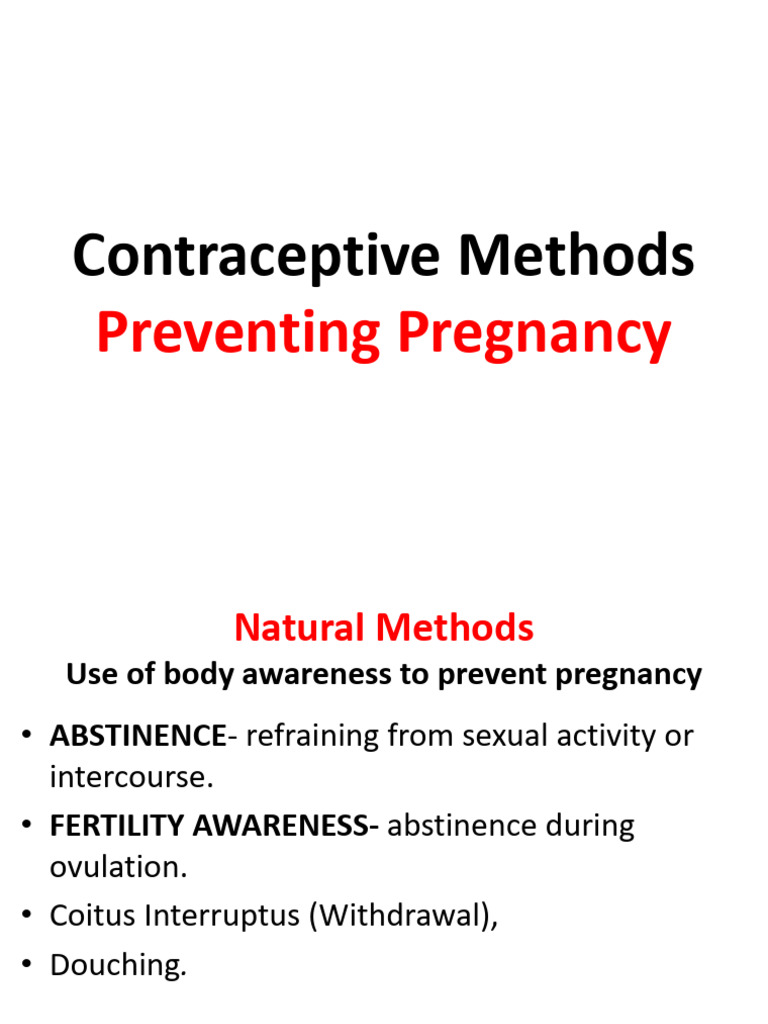 Contraceptive Methods
Preventing Pregnancy

Natural Methods
Use of body awareness to prevent pregnancy

• ABSTINENCE- refraining from sexual activity or intercourse.
• FERTILITY AWARENESS- abstinence during ovulation.
• Coitus Interruptus (Withdrawal),
• Douching.